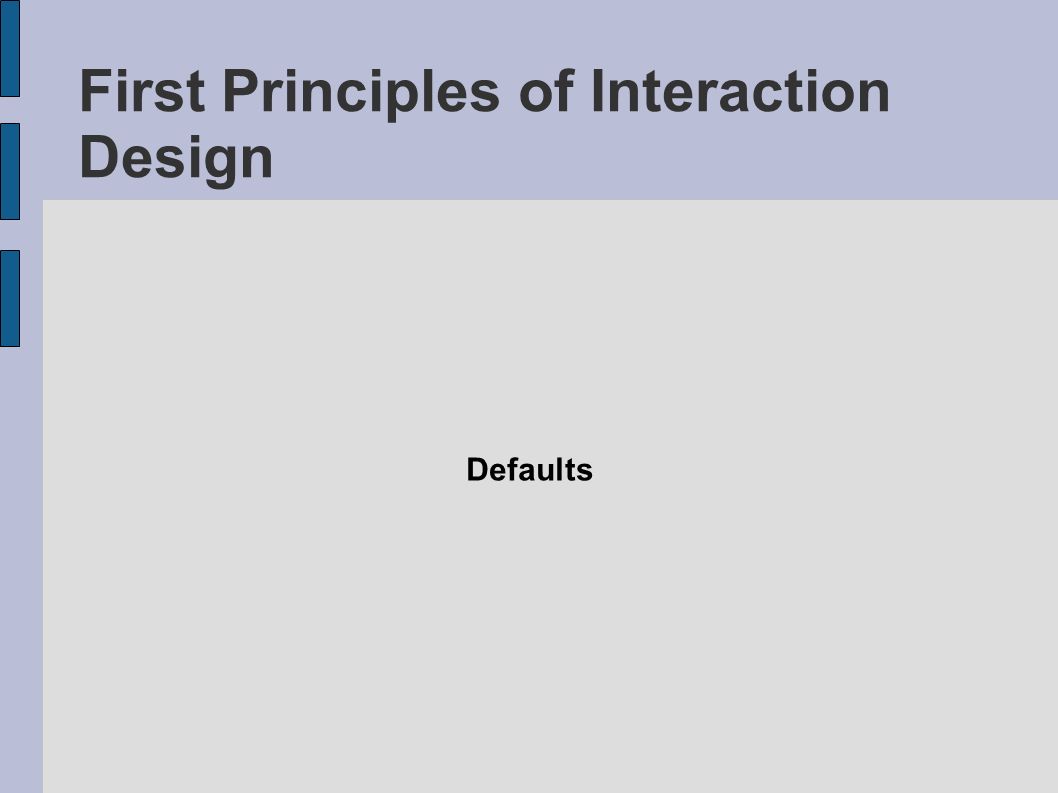 First Principles of Interaction Design

Defaults